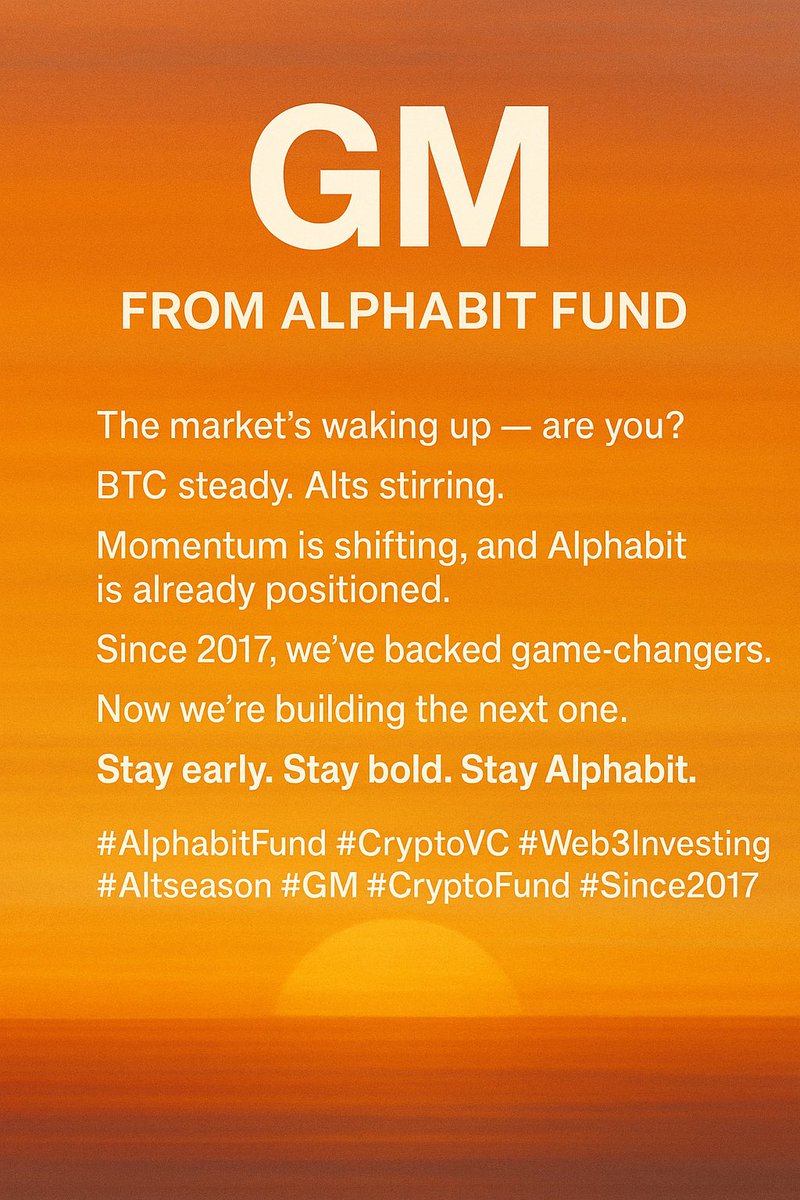 GM

FROM ALPHABIT FUND

The market's waking up — are you?

BTC steady. Alts stirring.

Momentum is shifting, and Alphabit is already positioned.

Since 2017, we've backed game-changers.

Now we're building the next one.

Stay early. Stay bold. Stay Alphabit.

#AlphabitFund #CryptoVC #Web3Investing #Altseason #GM #CryptoFund #Since2017